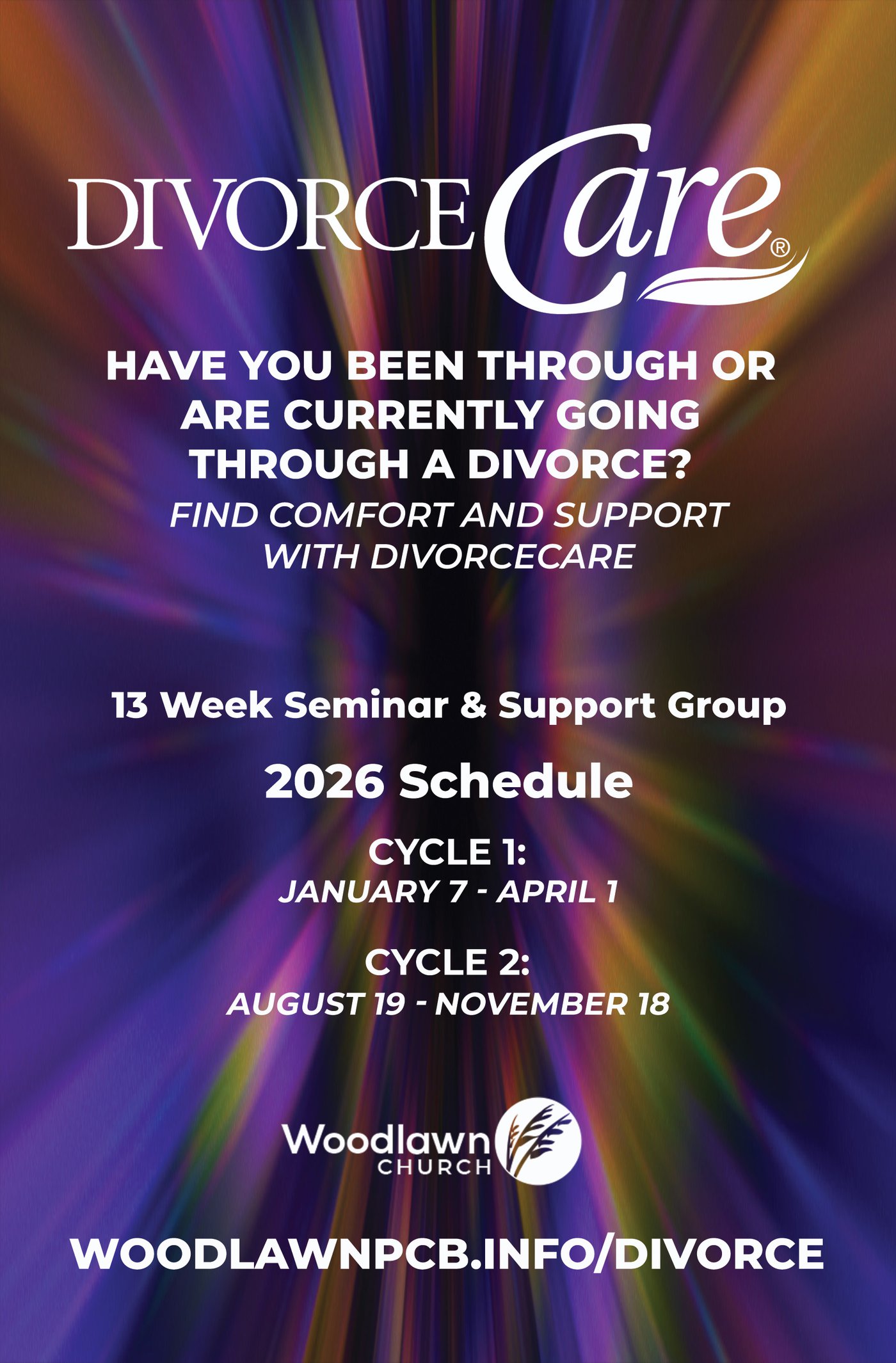 DIVORCE Care®

HAVE YOU BEEN THROUGH OR ARE CURRENTLY GOING THROUGH A DIVORCE?

FIND COMFORT AND SUPPORT WITH DIVORCECARE

13 Week Seminar & Support Group

2026 Schedule

CYCLE 1:
JANUARY 7 - APRIL 1

CYCLE 2:
AUGUST 19 - NOVEMBER 18

Woodlawn CHURCH

WOODLAWNPCB.INFO/DIVORCE